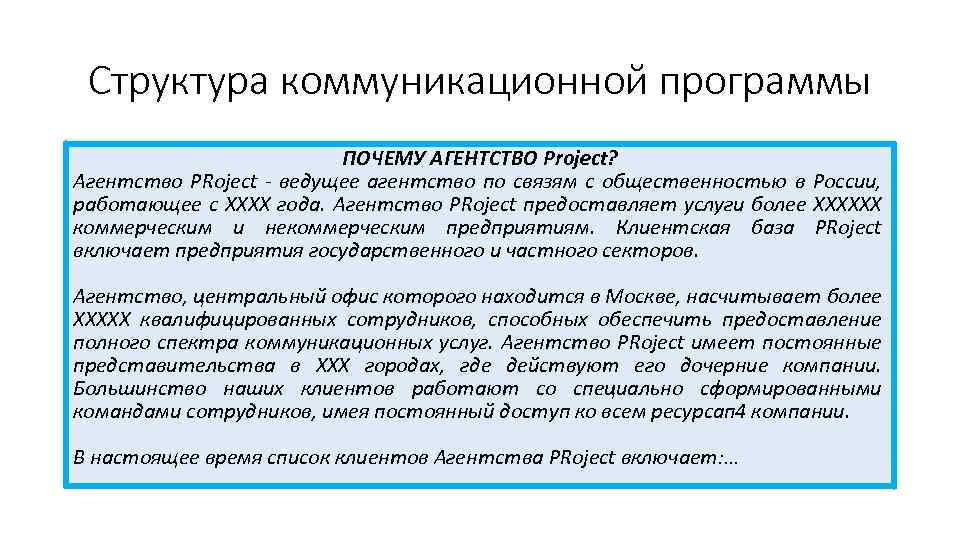 Структура коммуникационной программы

ПОЧЕМУ АГЕНТСТВО Project?

Агентство PRoject - ведущее агентство по связям с общественностью в России, работающее с XXXX года. Агентство PRoject предоставляет услуги более XXXXXX коммерческим и некоммерческим предприятиям. Клиентская база PRoject включает предприятия государственного и частного секторов.

Агентство, центральный офис которого находится в Москве, насчитывает более XXXXX квалифицированных сотрудников, способных обеспечить предоставление полного спектра коммуникационных услуг. Агентство PRoject имеет постоянные представительства в XXX городах, где действуют его дочерние компании. Большинство наших клиентов работают со специально сформированными командами сотрудников, имея постоянный доступ ко всем ресурсап4 компании.

В настоящее время список клиентов Агентства PRoject включает:...